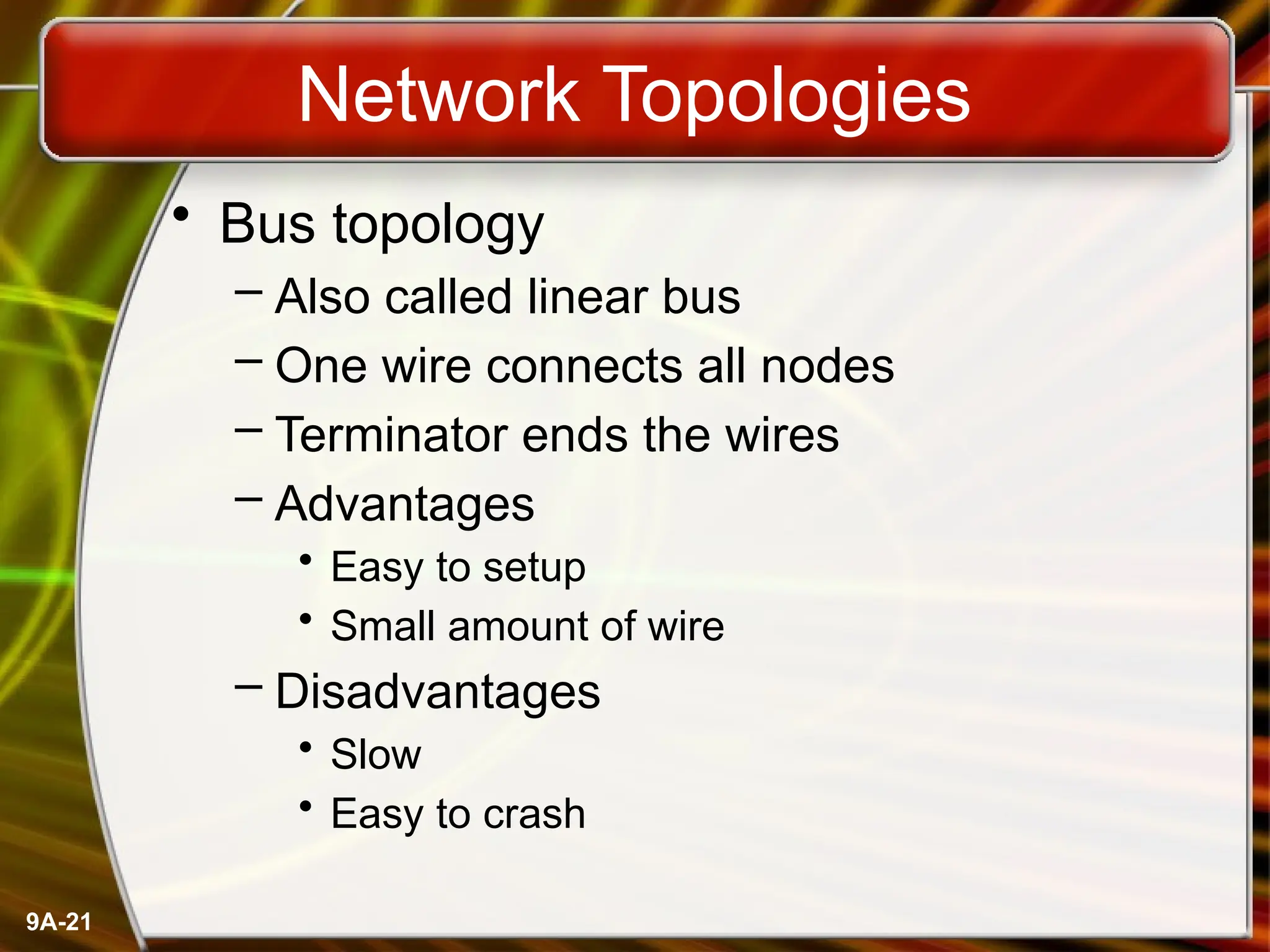 Network Topologies

• Bus topology
  – Also called linear bus
  – One wire connects all nodes
  – Terminator ends the wires
  – Advantages
    • Easy to setup
    • Small amount of wire
  – Disadvantages
    • Slow
    • Easy to crash

9A-21